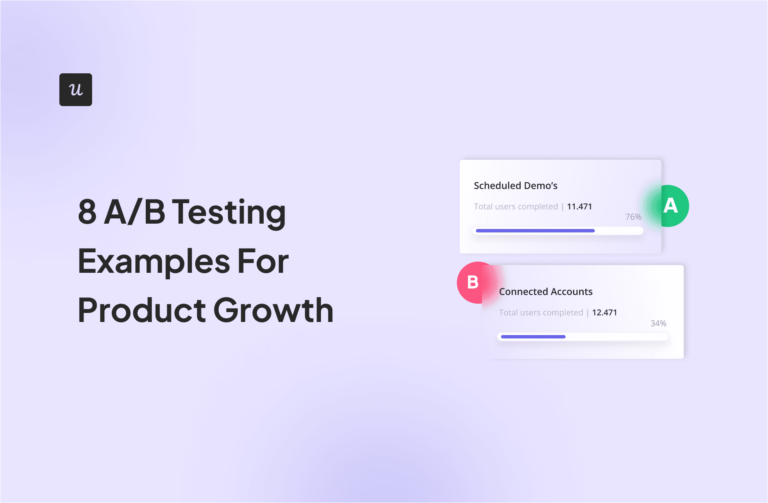 u

8 A/B Testing Examples For Product Growth

Scheduled Demo's

Total users completed | 11.471

76%

A

B

Connected Accounts

Total users completed | 12.471

34%